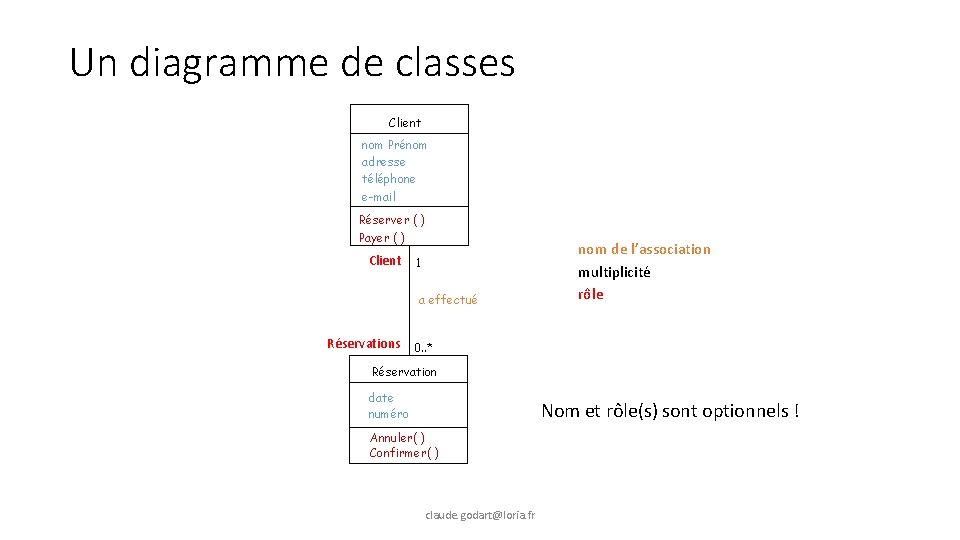 Un diagramme de classes

Client

nom Prénom
adresse
téléphone
e-mail

Réserver ( )
Payer ( )

Client 1

a effectué

Réservations 0..*

Réservation

date
numéro

Annuler( )
Confirmer( )

nom de l'association
multiplicité
rôle

Nom et rôle(s) sont optionnels !

claude.godart@loria.fr